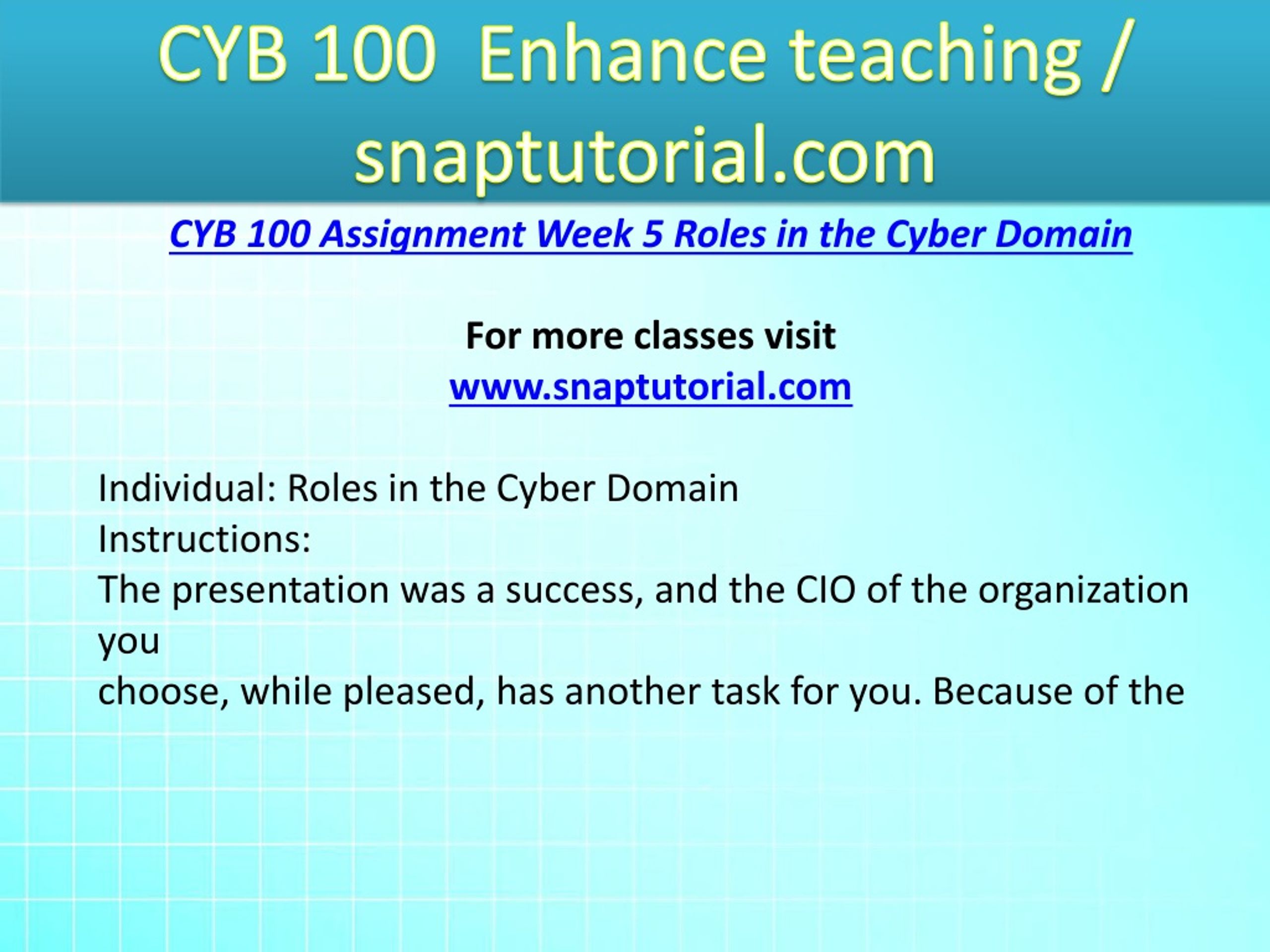 CYB 100 Enhance teaching / snaptutorial.com

CYB 100 Assignment Week 5 Roles in the Cyber Domain

For more classes visit
www.snaptutorial.com

Individual: Roles in the Cyber Domain
Instructions:
The presentation was a success, and the CIO of the organization you
choose, while pleased, has another task for you. Because of the